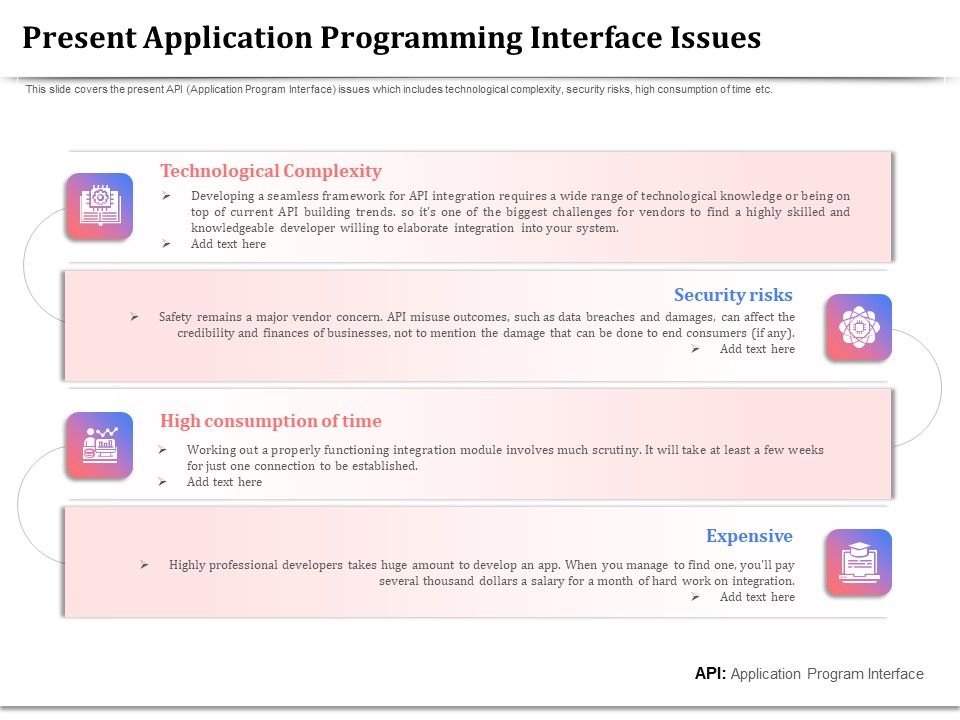 Present Application Programming Interface Issues

This slide covers the present API (Application Program Interface) issues which includes technological complexity, security risks, high consumption of time etc.

Technological Complexity

➢ Developing a seamless framework for API integration requires a wide range of technological knowledge or being on top of current API building trends. so it's one of the biggest challenges for vendors to find a highly skilled and knowledgeable developer willing to elaborate integration into your system.
➢ Add text here

Security risks

➢ Safety remains a major vendor concern. API misuse outcomes, such as data breaches and damages, can affect the credibility and finances of businesses, not to mention the damage that can be done to end consumers (if any).
➢ Add text here

High consumption of time

➢ Working out a properly functioning integration module involves much scrutiny. It will take at least a few weeks for just one connection to be established.
➢ Add text here

Expensive

➢ Highly professional developers takes huge amount to develop an app. When you manage to find one, you'll pay several thousand dollars a salary for a month of hard work on integration.
➢ Add text here

API: Application Program Interface